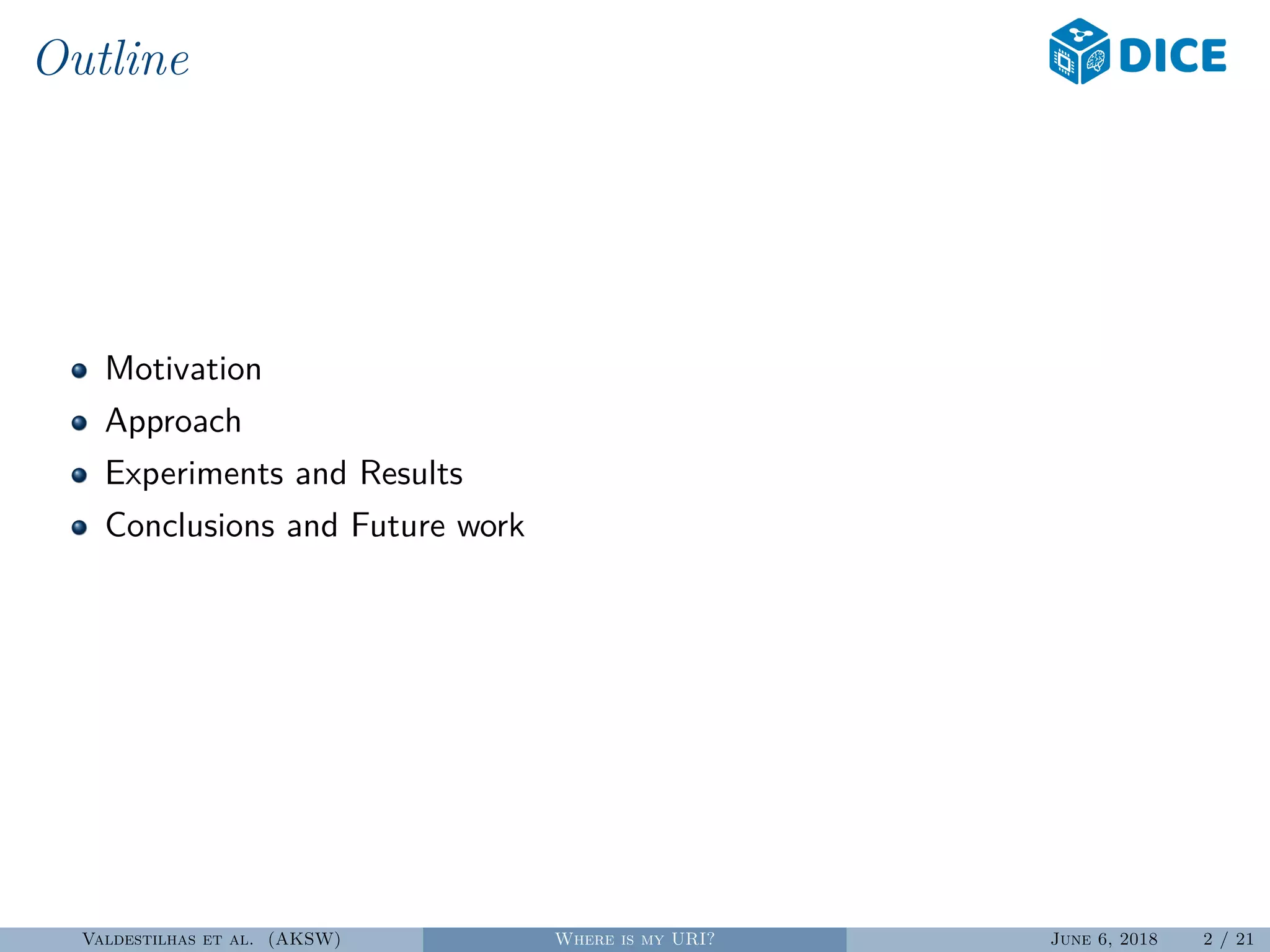 Outline

DICE

- Motivation
- Approach
- Experiments and Results
- Conclusions and Future work

Valdestilhas et al. (AKSW) Where is my URI? June 6, 2018 2 / 21